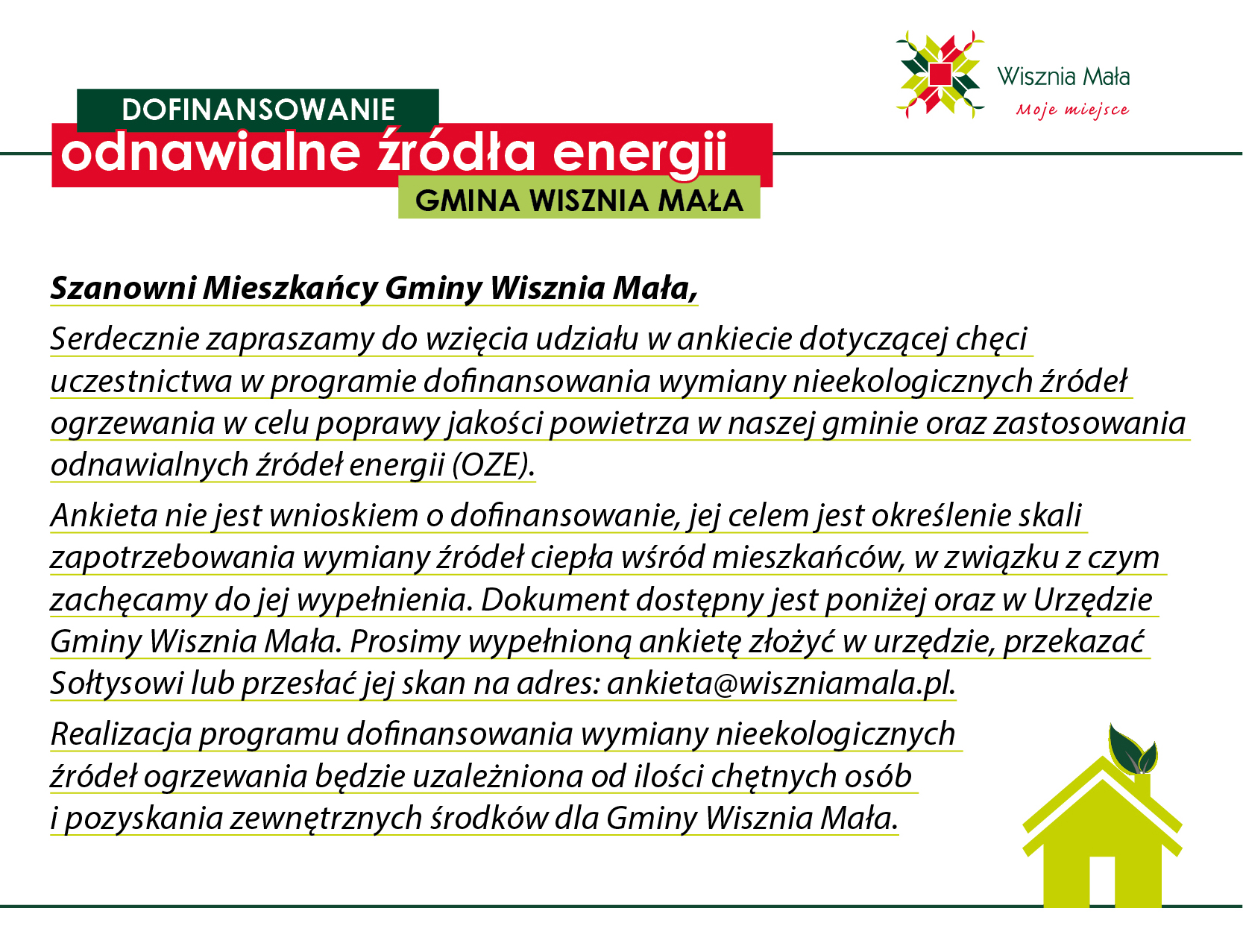 Wisznia Mała
Moje miejsce

DOFINANSOWANIE
odnawialne źródła energii
GMINA WISZNIA MAŁA

Szanowni Mieszkańcy Gminy Wisznia Mała,

Serdecznie zapraszamy do wzięcia udziału w ankiecie dotyczącej chęci uczestnictwa w programie dofinansowania wymiany nieekologicznych źródeł ogrzewania w celu poprawy jakości powietrza w naszej gminie oraz zastosowania odnawialnych źródeł energii (OZE).

Ankieta nie jest wnioskiem o dofinansowanie, jej celem jest określenie skali zapotrzebowania wymiany źródeł ciepła wśród mieszkańców, w związku z czym zachęcamy do jej wypełnienia. Dokument dostępny jest poniżej oraz w Urzędzie Gminy Wisznia Mała. Prosimy wypełnioną ankietę złożyć w urzędzie, przekazać Sołtysowi lub przesłać jej skan na adres: ankieta@wiszniamala.pl.

Realizacja programu dofinansowania wymiany nieekologicznych źródeł ogrzewania będzie uzależniona od ilości chętnych osób i pozyskania zewnętrznych środków dla Gminy Wisznia Mała.